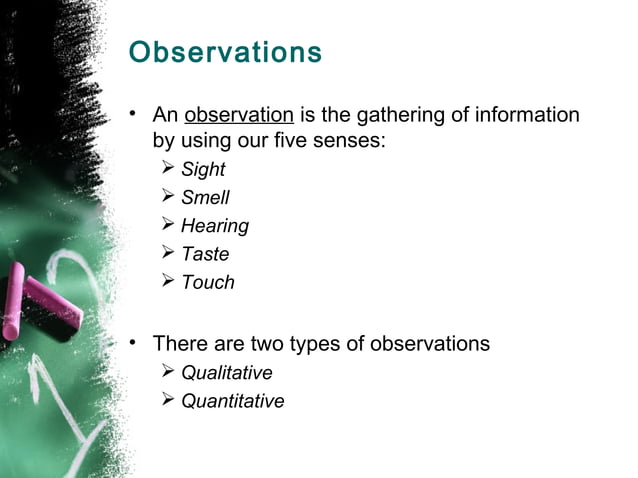 Observations

• An observation is the gathering of information by using our five senses:
➢ Sight
➢ Smell
➢ Hearing
➢ Taste
➢ Touch

• There are two types of observations
➢ Qualitative
➢ Quantitative